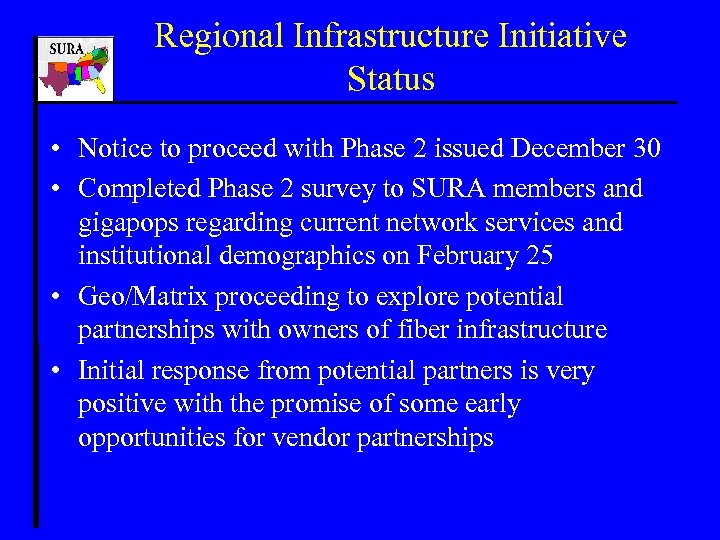 SURA

Regional Infrastructure Initiative Status

• Notice to proceed with Phase 2 issued December 30

• Completed Phase 2 survey to SURA members and gigapops regarding current network services and institutional demographics on February 25

• Geo/Matrix proceeding to explore potential partnerships with owners of fiber infrastructure

• Initial response from potential partners is very positive with the promise of some early opportunities for vendor partnerships